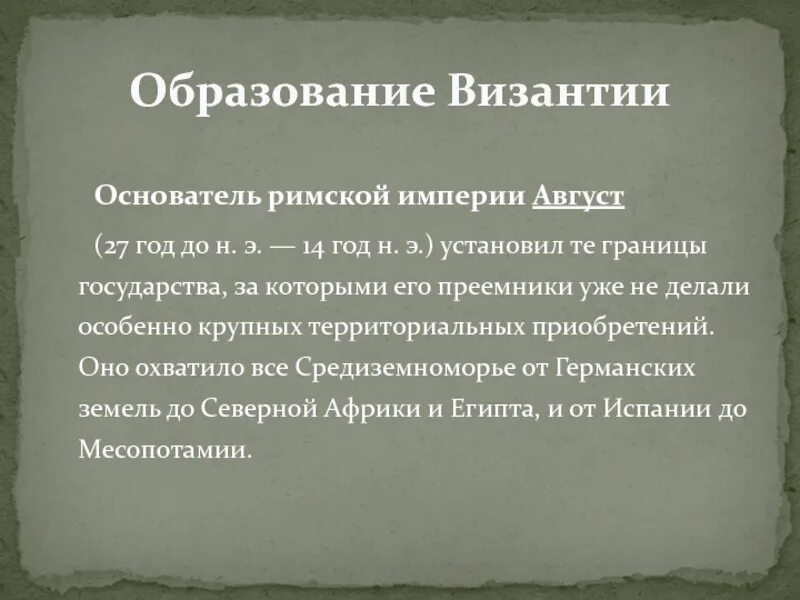 Образование Византии

Основатель римской империи Август

(27 год до н. э. — 14 год н. э.) установил те границы государства, за которыми его преемники уже не делали особенно крупных территориальных приобретений. Оно охватило все Средиземноморье от Германских земель до Северной Африки и Египта, и от Испании до Месопотамии.